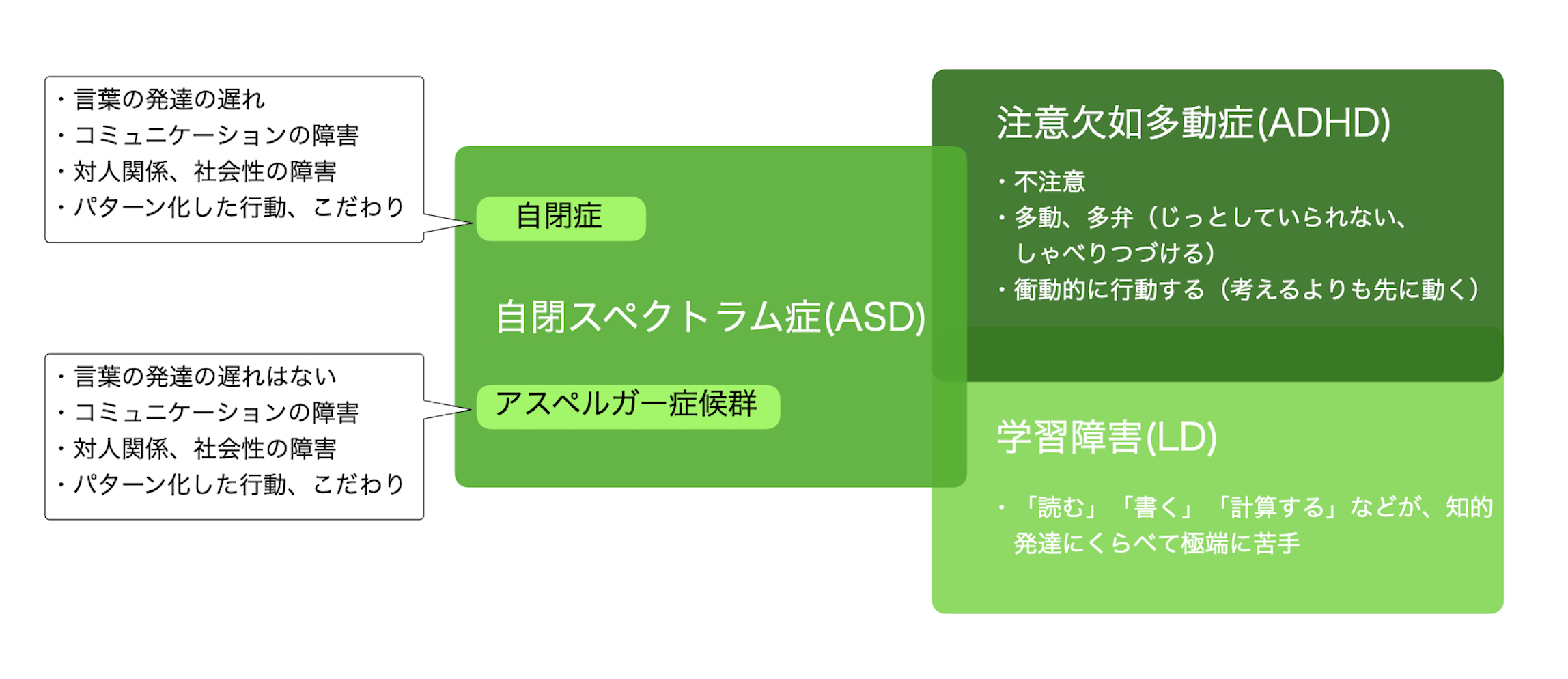 ・言葉の発達の遅れ
・コミュニケーションの障害
・対人関係、社会性の障害
・パターン化した行動、こだわり

自閉症

自閉スペクトラム症(ASD)

・言葉の発達の遅れはない
・コミュニケーションの障害
・対人関係、社会性の障害
・パターン化した行動、こだわり

アスペルガー症候群

注意欠如多動症(ADHD)

・不注意
・多動、多弁（じっとしていられない、しゃべりつづける）
・衝動的に行動する（考えるよりも先に動く）

学習障害(LD)

・「読む」「書く」「計算する」などが、知的発達にくらべて極端に苦手